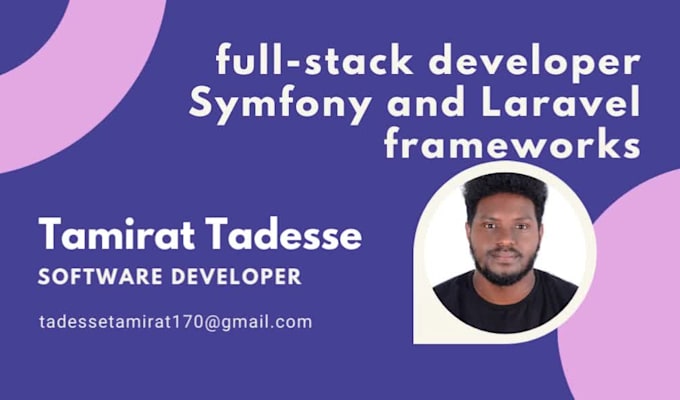 full-stack developer
Symfony and Laravel
frameworks

Tamirat Tadesse
SOFTWARE DEVELOPER

tadessetamirat170@gmail.com